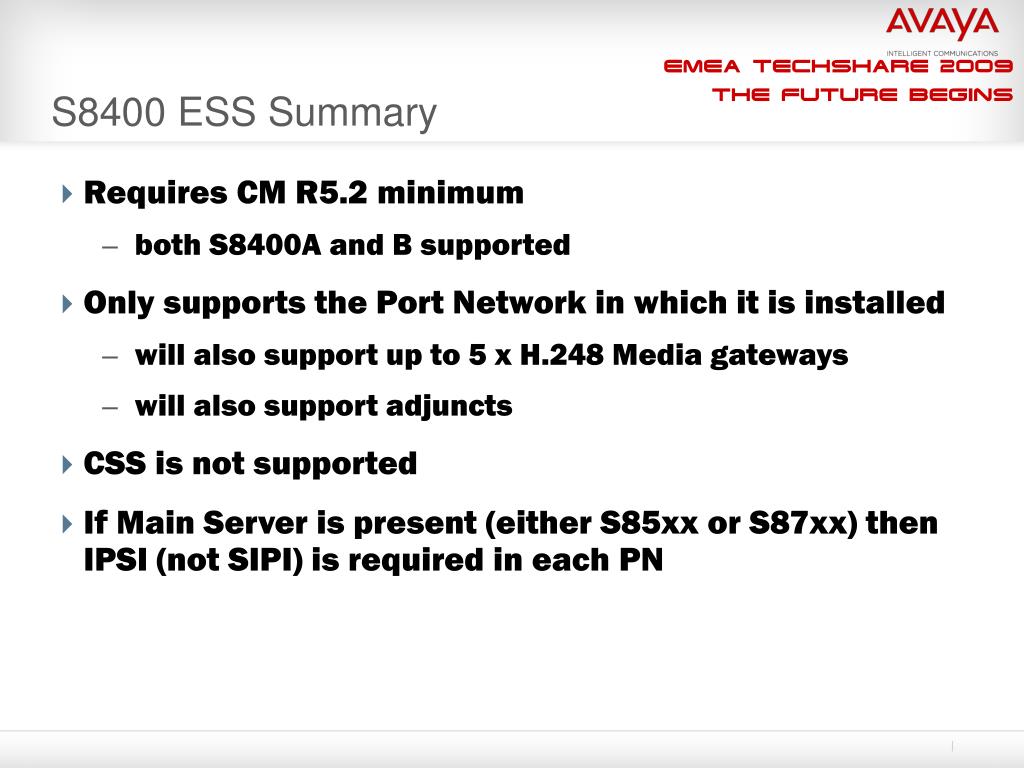 AVAYA
INTELLIGENT COMMUNICATIONS
EMEA TECHSHARE 2009
THE FUTURE BEGINS

S8400 ESS Summary

Requires CM R5.2 minimum
– both S8400A and B supported

Only supports the Port Network in which it is installed
– will also support up to 5 x H.248 Media gateways
– will also support adjuncts

CSS is not supported

If Main Server is present (either S85xx or S87xx) then IPSI (not SIPI) is required in each PN